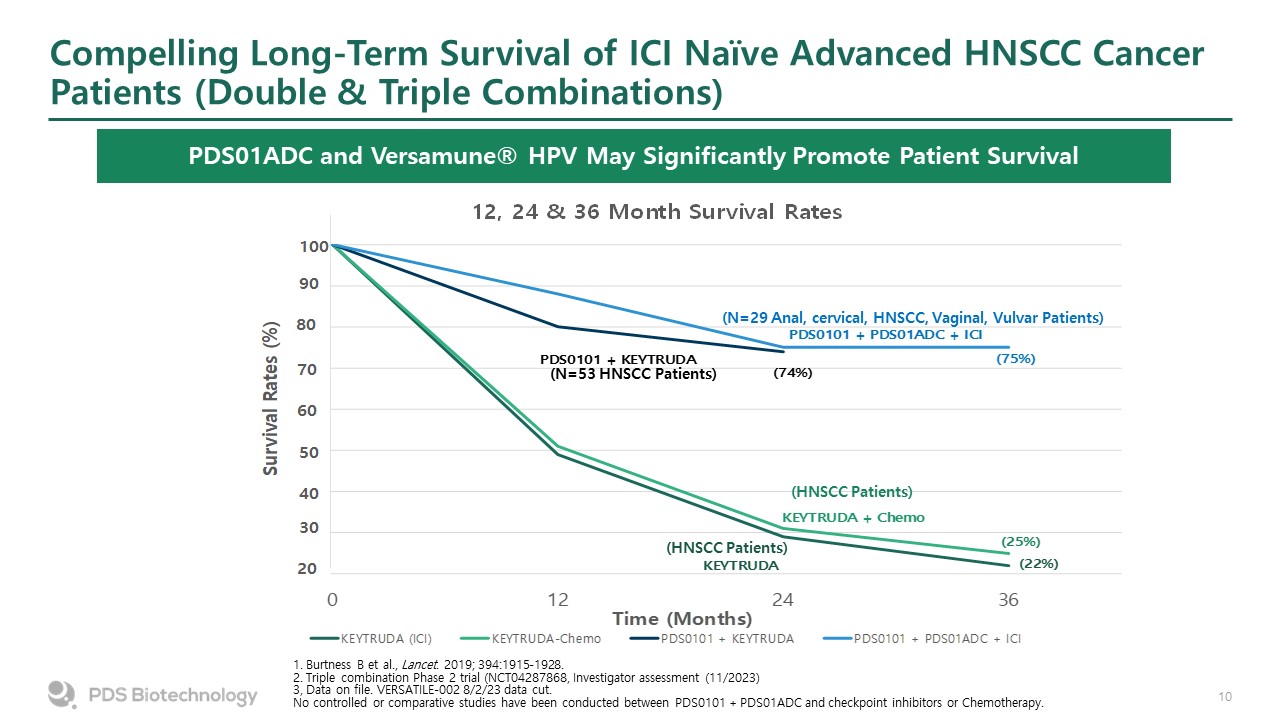 Compelling Long-Term Survival of ICI Naïve Advanced HNSCC Cancer Patients (Double & Triple Combinations)

PDS01ADC and Versamune® HPV May Significantly Promote Patient Survival

12, 24 & 36 Month Survival Rates

Survival Rates (%)

100
90
80
70
60
50
40
30
20

(N=29 Anal, cervical, HNSCC, Vaginal, Vulvar Patients)
PDS0101 + PDS01ADC + ICI
(75%)

PDS0101 + KEYTRUDA
(N=53 HNSCC Patients)
(74%)

(HNSCC Patients)
KEYTRUDA + Chemo
(25%)

(HNSCC Patients)
KEYTRUDA
(22%)

0 12 24 36
Time (Months)

KEYTRUDA (ICI) KEYTRUDA-Chemo PDS0101 + KEYTRUDA PDS0101 + PDS01ADC + ICI

1. Burtness B et al., Lancet. 2019; 394:1915-1928.
2. Triple combination Phase 2 trial (NCT04287868, Investigator assessment (11/2023)
3, Data on file. VERSATILE-002 8/2/23 data cut.
No controlled or comparative studies have been conducted between PDS0101 + PDS01ADC and checkpoint inhibitors or Chemotherapy.

PDS Biotechnology

10